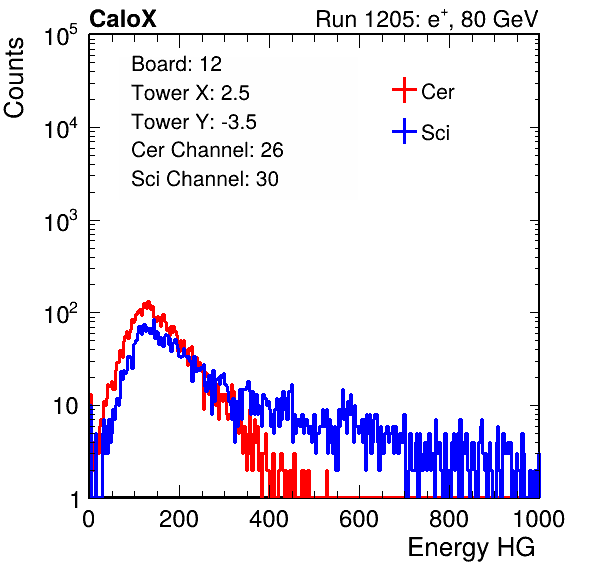 CaloX

Run 1205: $e^{+}$, 80 GeV

Counts

$10^5$

$10^4$

$10^3$

$10^2$

10

1

Board: 12

Tower X: 2.5

Tower Y: -3.5

Cer Channel: 26

Sci Channel: 30

Cer

Sci

0 200 400 600 800 1000

Energy HG